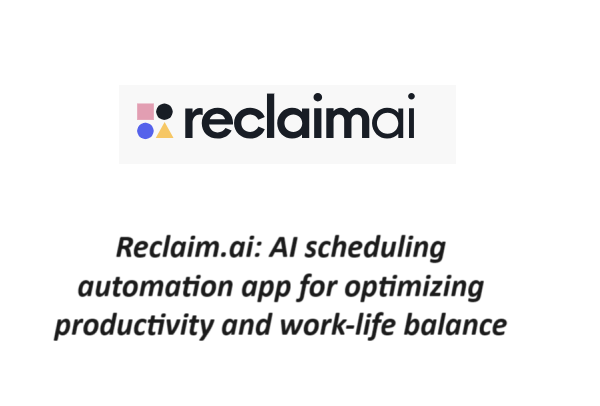 reclaimai

Reclaim.ai: AI scheduling automation app for optimizing productivity and work-life balance